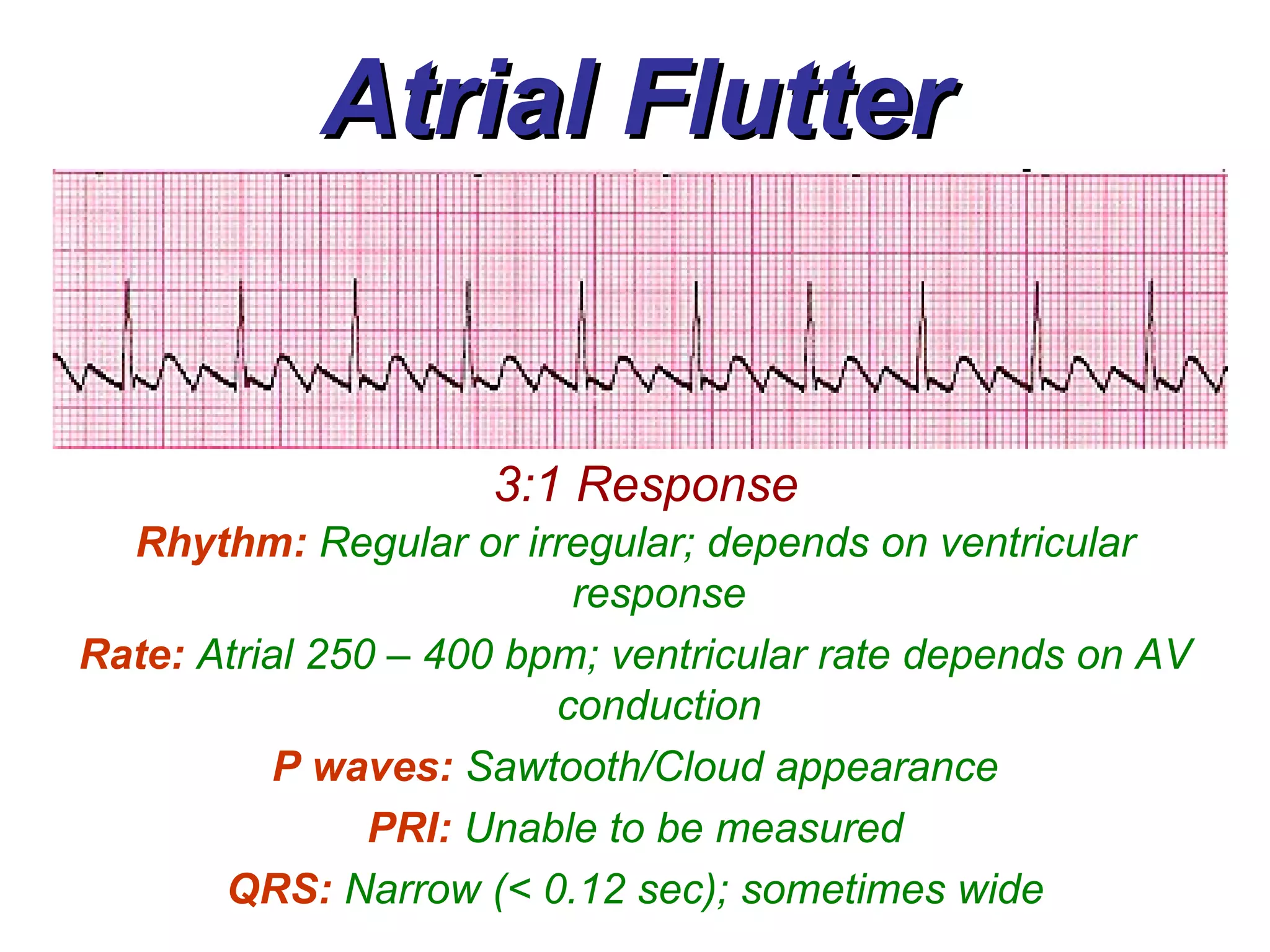 Atrial Flutter

3:1 Response

Rhythm: Regular or irregular; depends on ventricular response

Rate: Atrial 250 – 400 bpm; ventricular rate depends on AV conduction

P waves: Sawtooth/Cloud appearance

PRI: Unable to be measured

QRS: Narrow (< 0.12 sec); sometimes wide